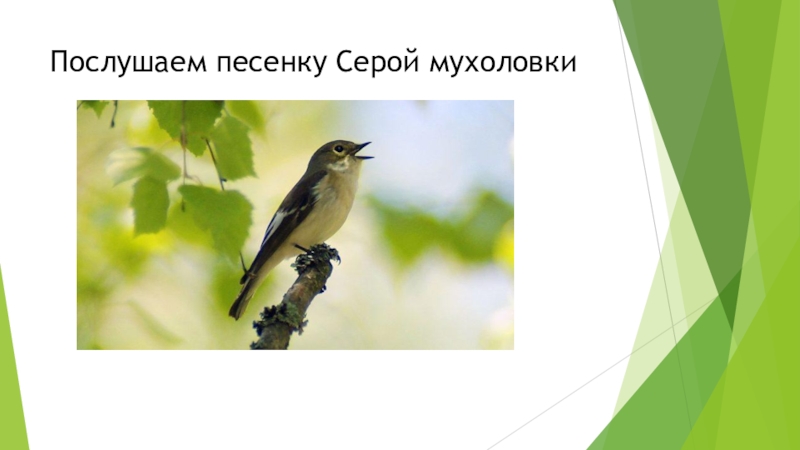 Послушаем песенку Серой мухоловки